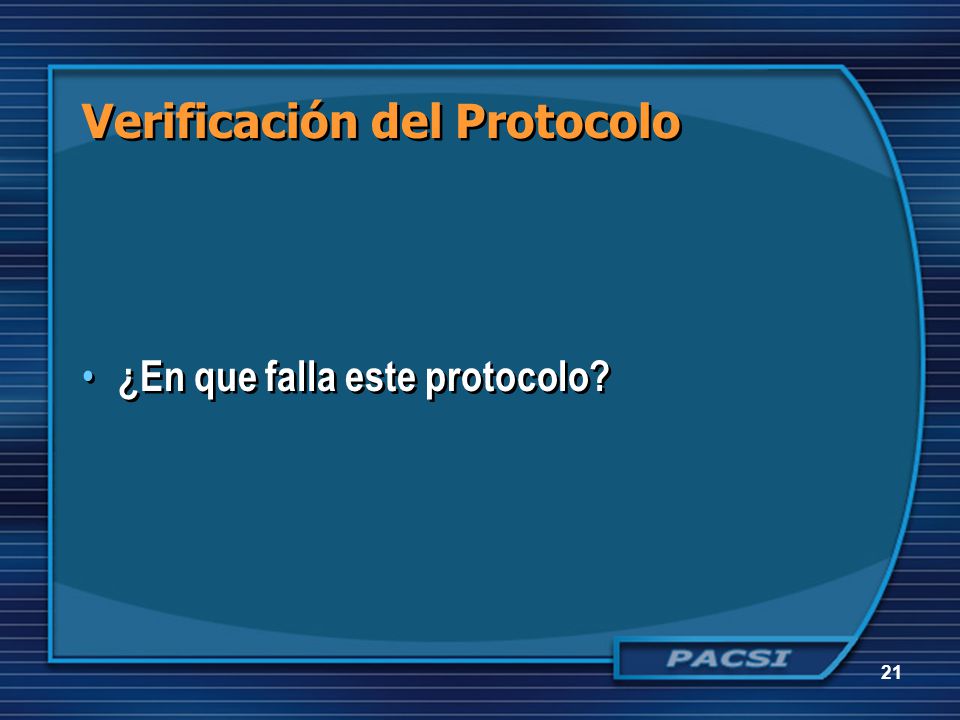 Verificación del Protocolo

• ¿En que falla este protocolo?

PACSI

21